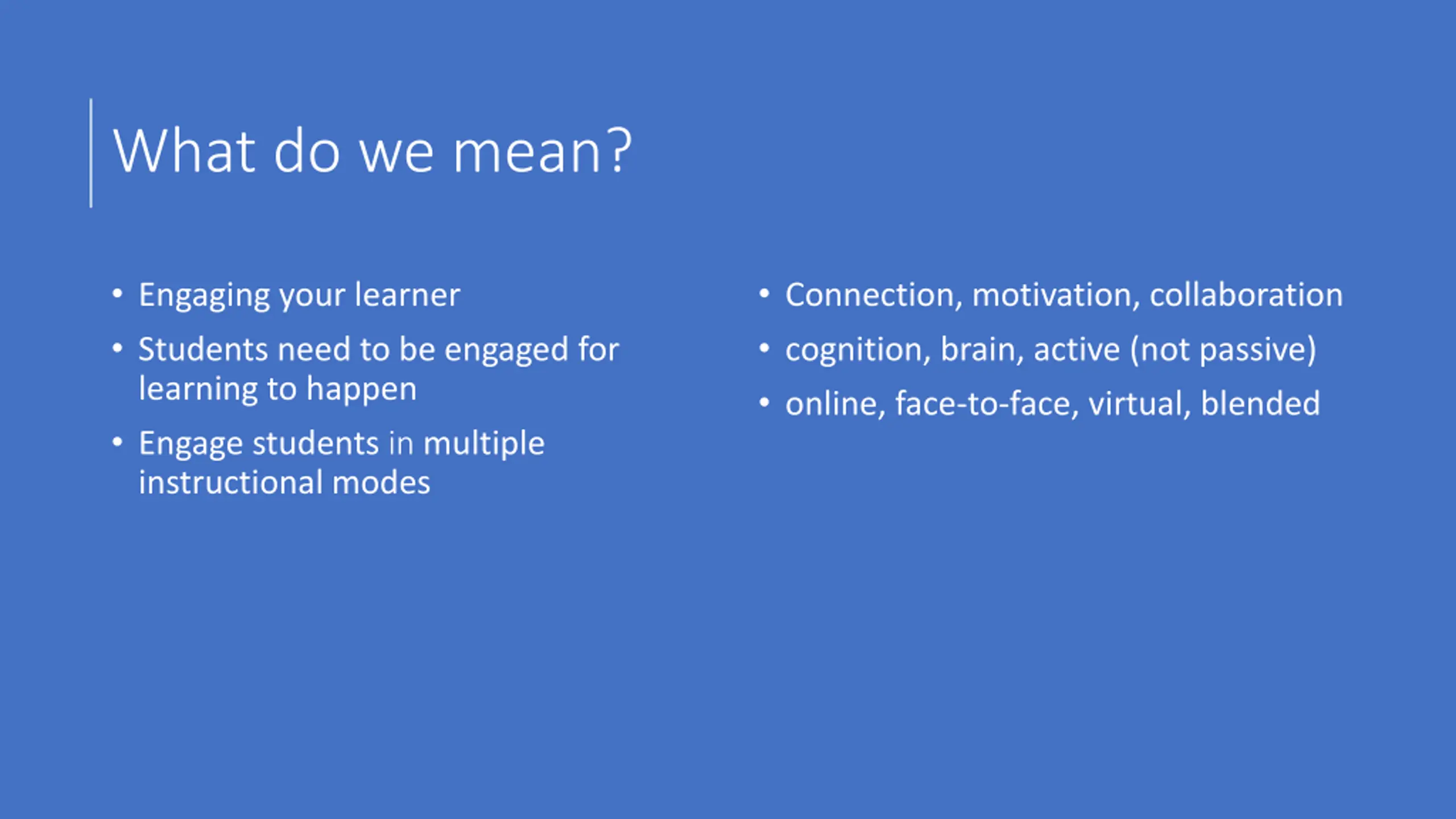 What do we mean?

• Engaging your learner
• Students need to be engaged for learning to happen
• Engage students in multiple instructional modes

• Connection, motivation, collaboration
• cognition, brain, active (not passive)
• online, face-to-face, virtual, blended